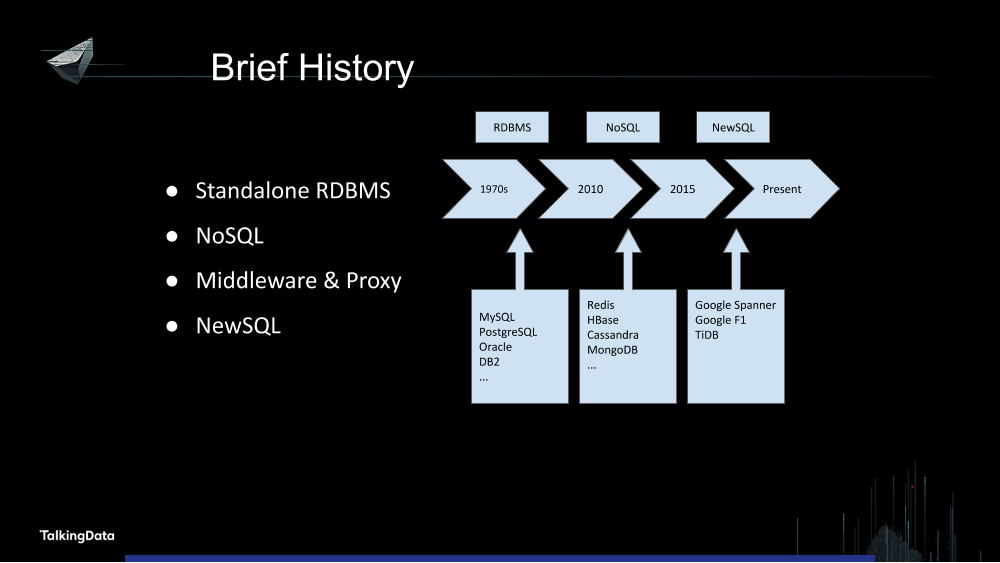 Brief History

● Standalone RDBMS
● NoSQL
● Middleware & Proxy
● NewSQL

RDBMS
NoSQL
NewSQL

1970s
2010
2015
Present

MySQL
PostgreSQL
Oracle
DB2
...

Redis
HBase
Cassandra
MongoDB
...

Google Spanner
Google F1
TiDB

TalkingData